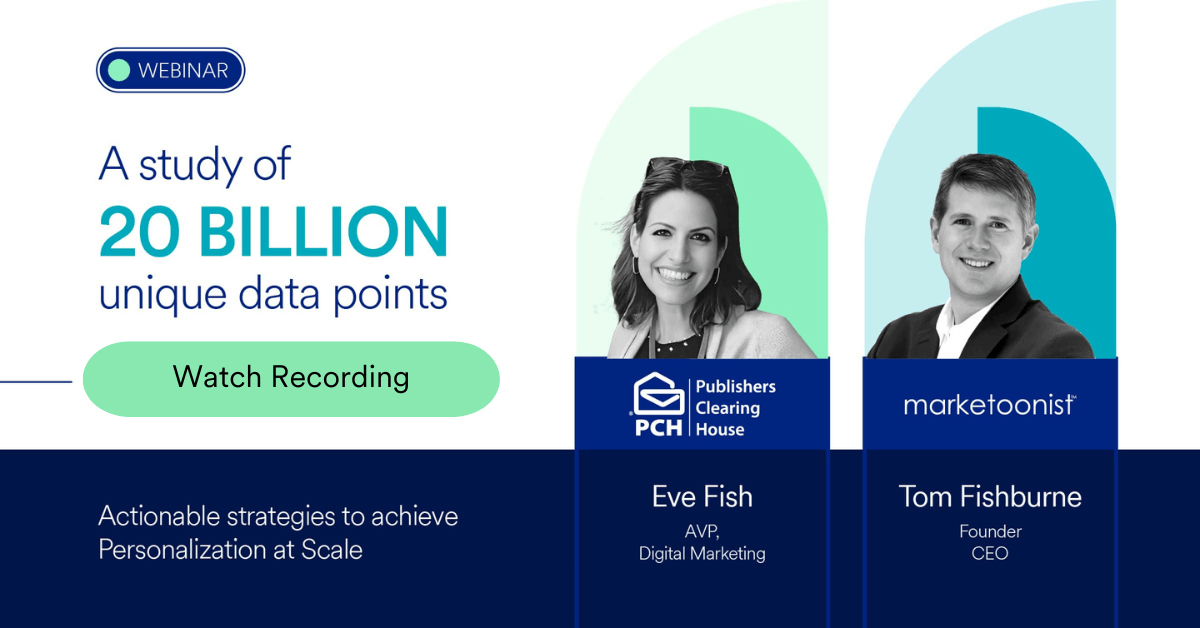 WEBINAR

A study of
20 BILLION
unique data points

Watch Recording

Actionable strategies to achieve Personalization at Scale

PCH Publishers Clearing House

Eve Fish
AVP,
Digital Marketing

marketoonist

Tom Fishburne
Founder
CEO